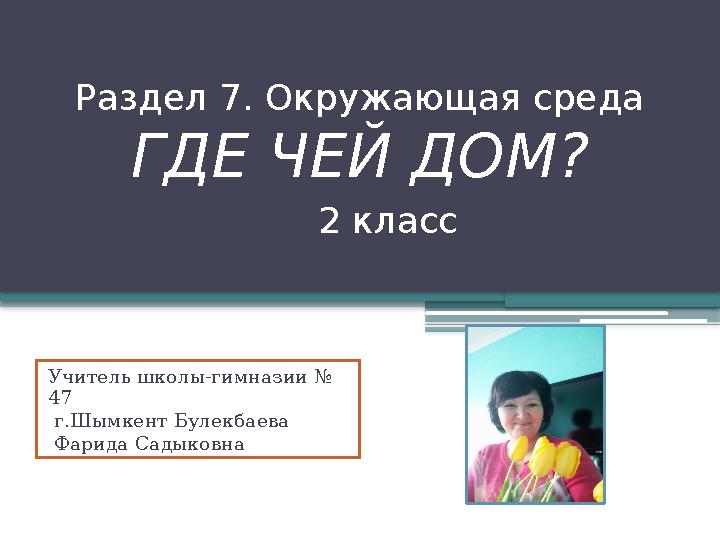 Раздел 7. Окружающая среда
ГДЕ ЧЕЙ ДОМ?
2 класс

Учитель школы-гимназии № 47
г.Шымкент Булекбаева
Фарида Садыковна